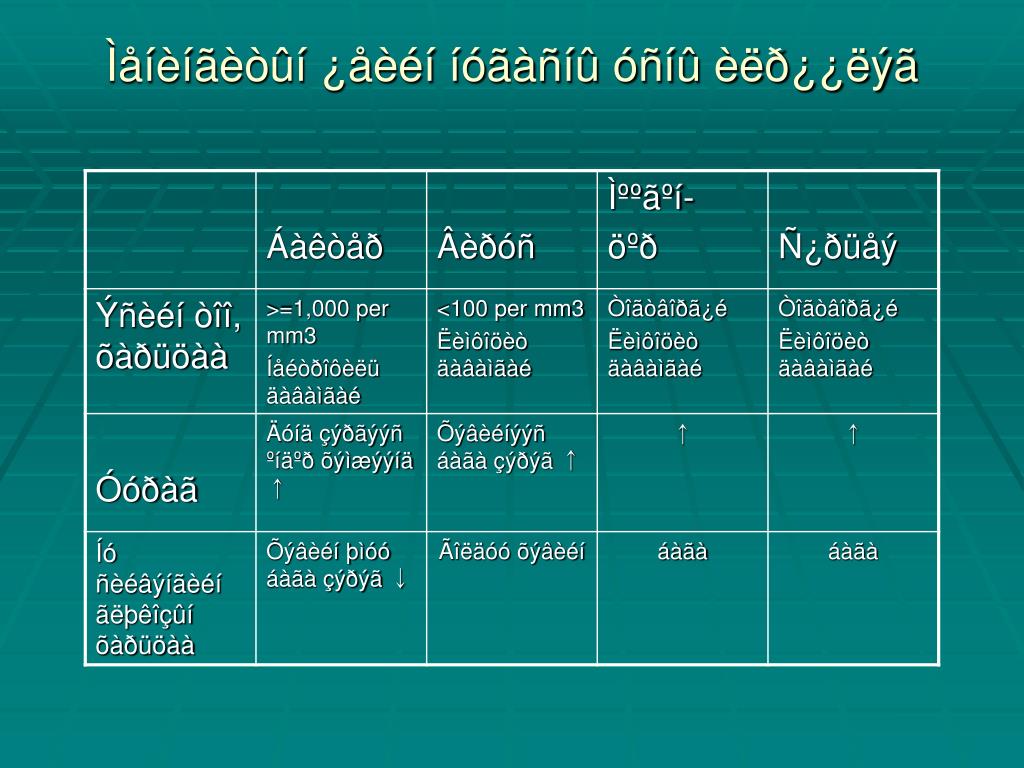 Ìåíèíãèòûí ¿åèéí íóãàñíû óñíû èëð¿¿ëýã

|  | Áàêòåð | Âèðóñ | Ìººãºí-öºð | Ñ¿ðüåý |
|---|---|---|---|---|
| Ýñèéí òîî, õàðüöàà | >=1,000 per mm3 Íåéòðîôèëü äàâàìãàé | <100 per mm3 Ëèìôîöèò äàâàìãàé | Òîãòâîðã¿é Ëèìôîöèò äàâàìãàé | Òîãòâîðã¿é Ëèìôîöèò äàâàìãàé |
| Óóðàã | Äóíä çýðãýýñ ºíäºð õýìæýýíä ↑ | Õýâèéíýýñ áàãà çýðýã ↑ | ↑ | ↑ |
| Íó ñèéâýíãèéí ãëþêîçûí õàðüöàà | Õýâèéí þìóó áàãà çýðýã ↓ | Ãîëäóó õýâèéí | áàãà | áàãà |